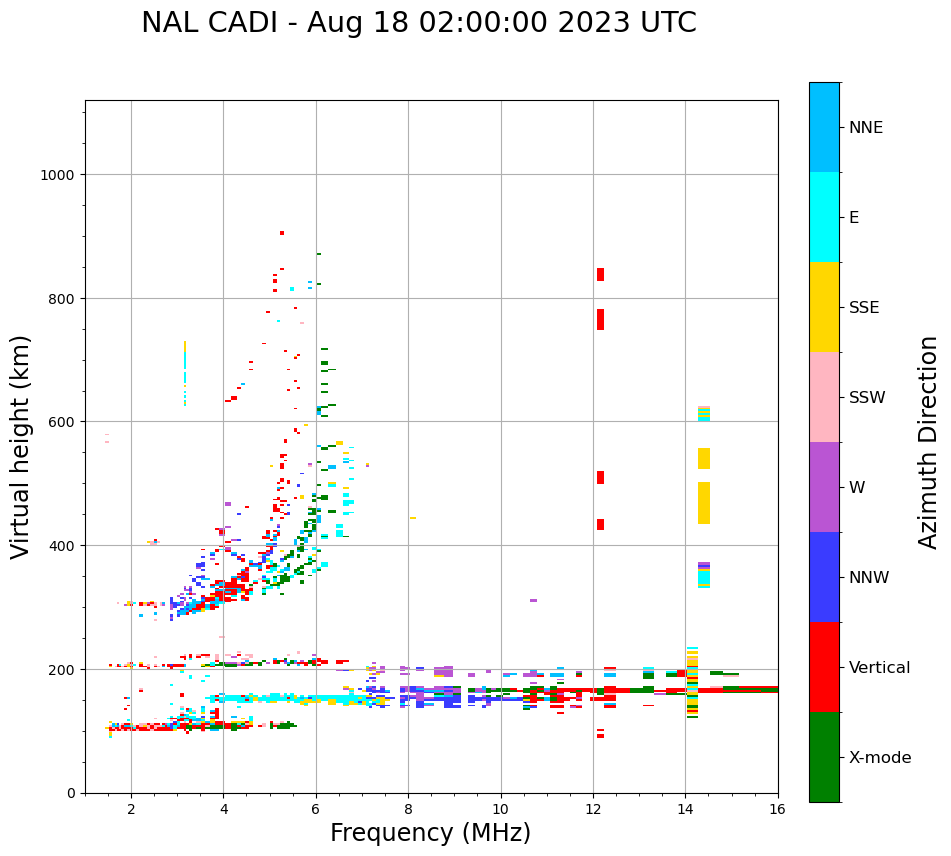 NAL CADI - Aug 18 02:00:00 2023 UTC

Virtual height (km)

1000
800
600
400
200
0

2
4
6
8
10
12
14
16

Frequency (MHz)

NNE
E
SSE
SSW
W
NNW
Vertical
X-mode

Azimuth Direction